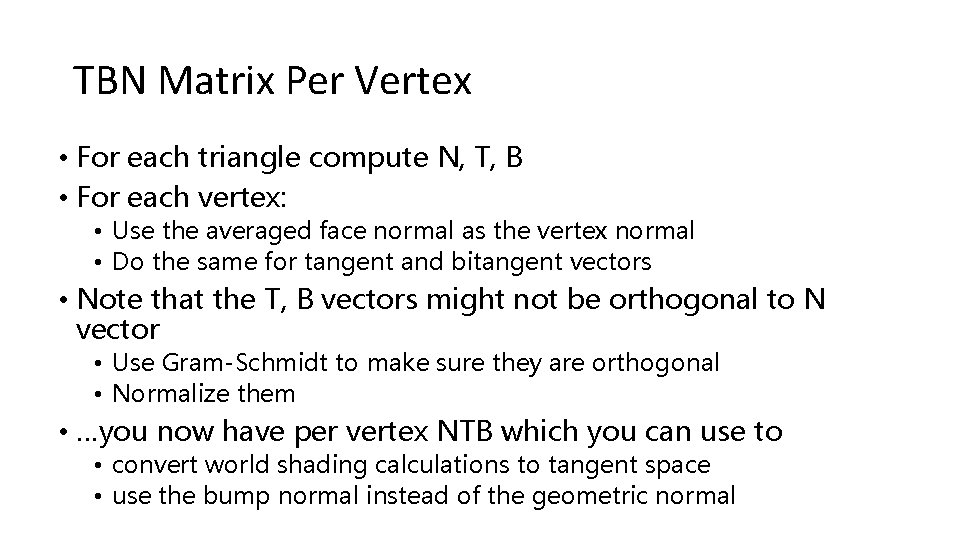 TBN Matrix Per Vertex

• For each triangle compute N, T, B
• For each vertex:
  • Use the averaged face normal as the vertex normal
  • Do the same for tangent and bitangent vectors
• Note that the T, B vectors might not be orthogonal to N vector
  • Use Gram-Schmidt to make sure they are orthogonal
  • Normalize them
• …you now have per vertex NTB which you can use to
  • convert world shading calculations to tangent space
  • use the bump normal instead of the geometric normal